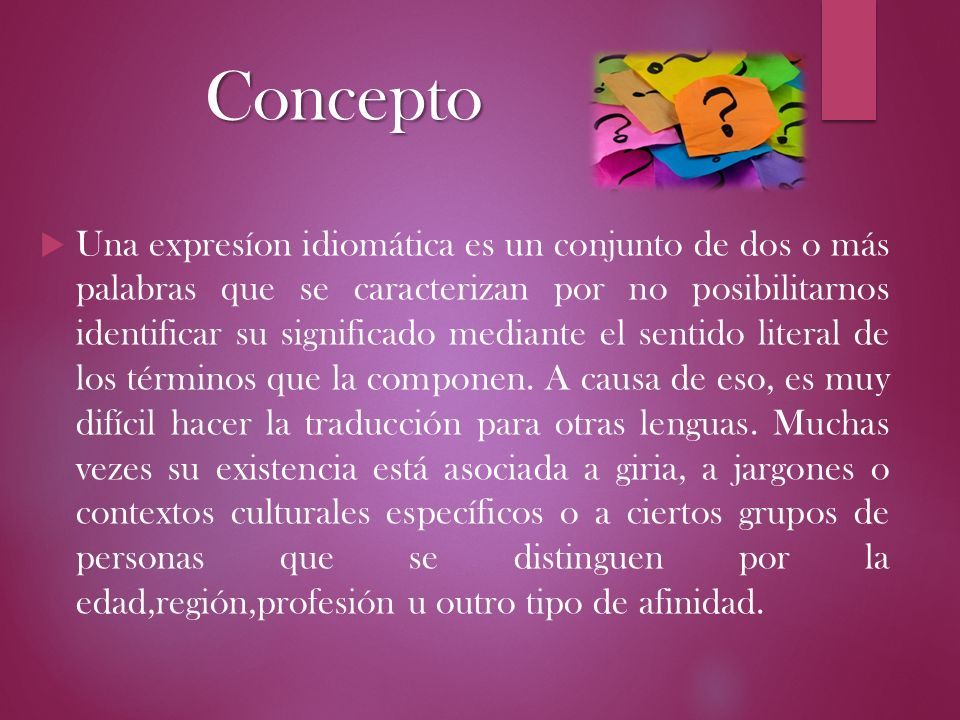 Concepto

Una expresíon idiomática es un conjunto de dos o más palabras que se caracterizan por no posibilitarnos identificar su significado mediante el sentido literal de los términos que la componen. A causa de eso, es muy difícil hacer la traducción para otras lenguas. Muchas vezes su existencia está asociada a giria, a jargones o contextos culturales específicos o a ciertos grupos de personas que se distinguen por la edad,región,profesión u outro tipo de afinidad.